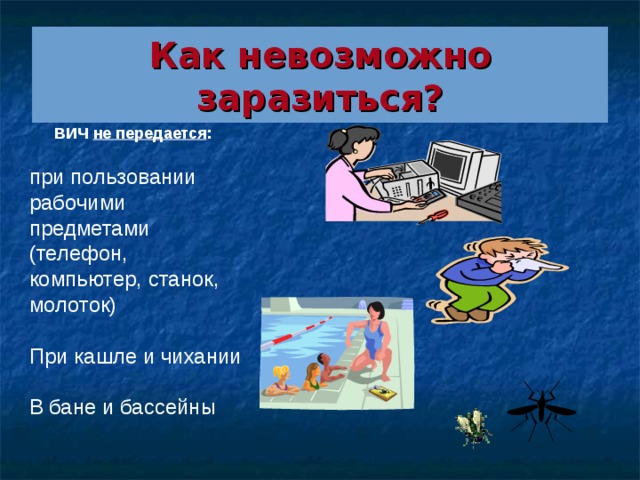 Как невозможно заразиться?

ВИЧ не передается:

при пользовании рабочими предметами (телефон, компьютер, станок, молоток)

При кашле и чихании

В бане и бассейны